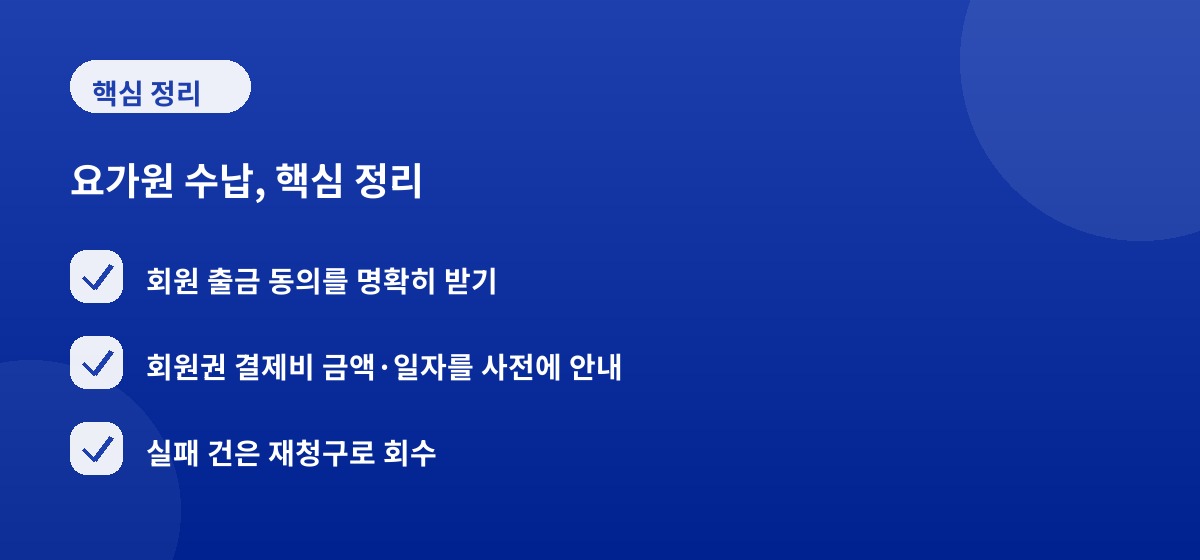 핵심 정리

요가원 수납, 핵심 정리

회원 출금 동의를 명확히 받기

회원권 결제비 금액·일자를 사전에 안내

실패 건은 재청구로 회수